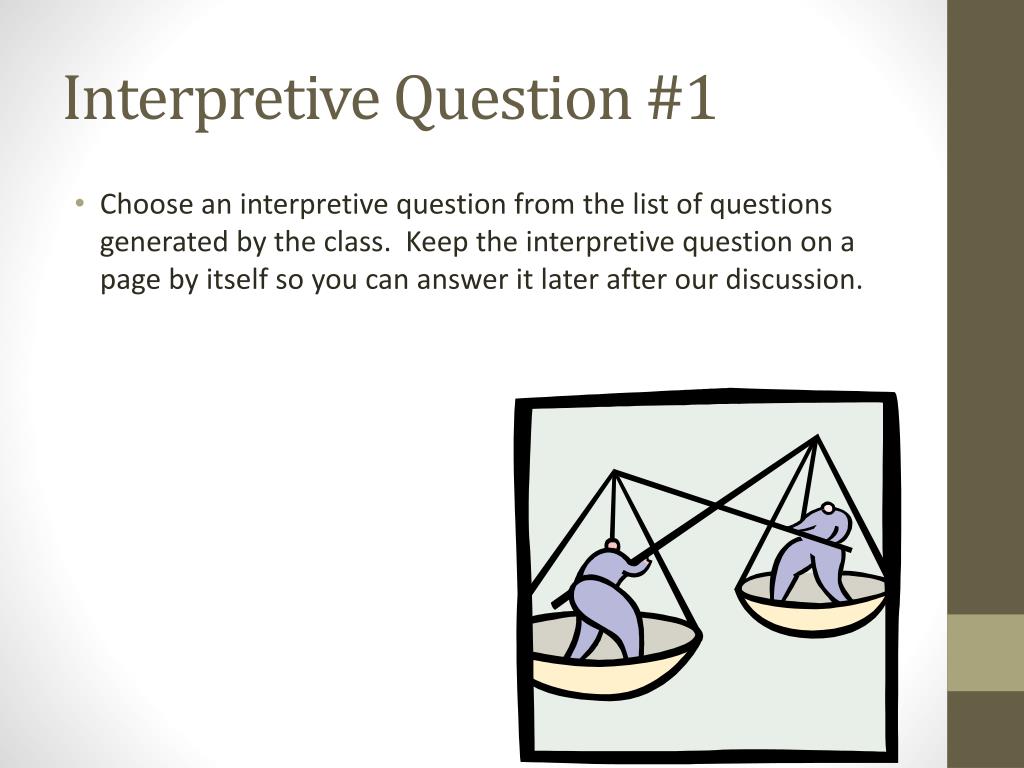 Interpretive Question #1

• Choose an interpretive question from the list of questions generated by the class. Keep the interpretive question on a page by itself so you can answer it later after our discussion.